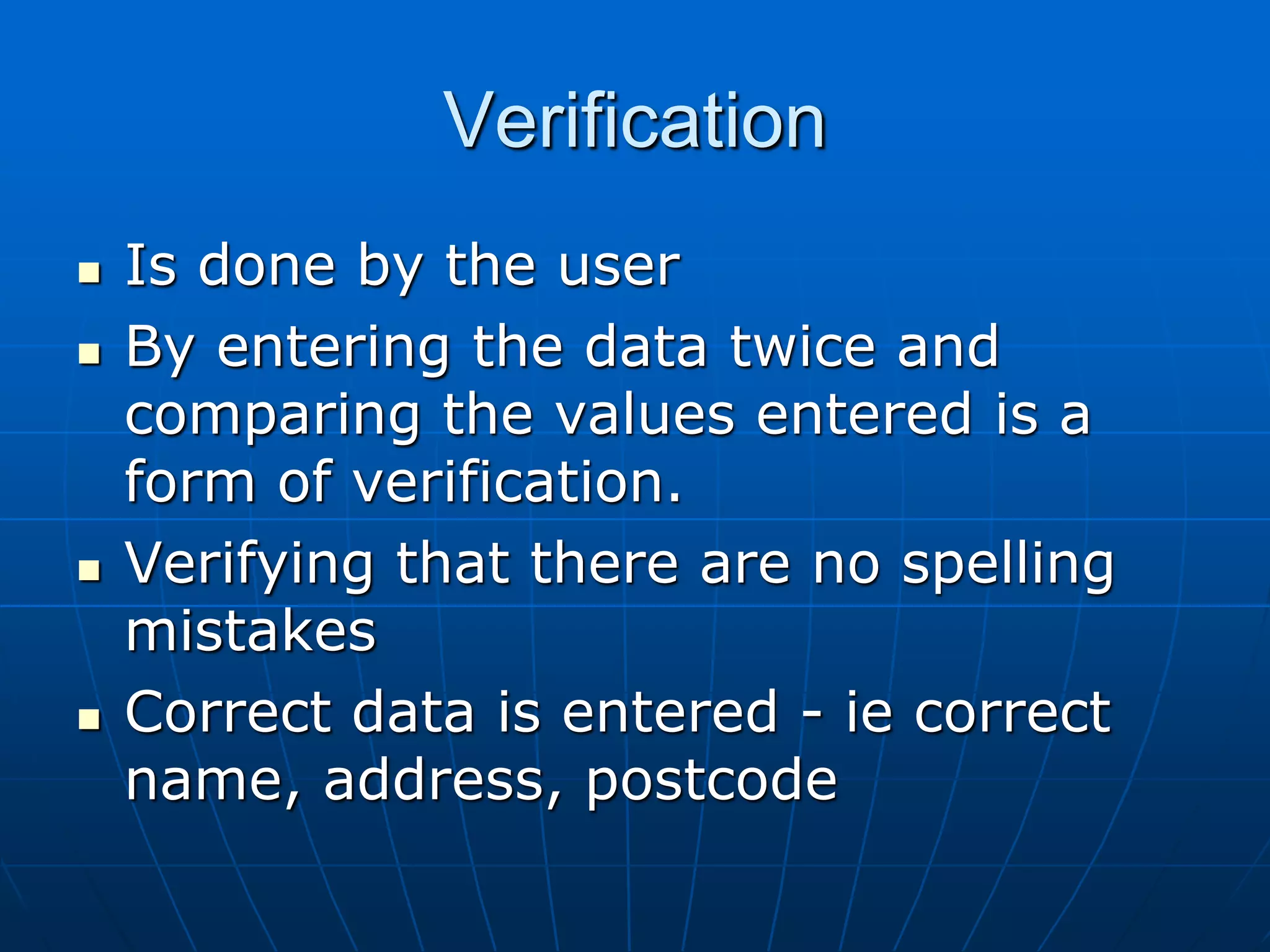 Verification

- Is done by the user
- By entering the data twice and comparing the values entered is a form of verification.
- Verifying that there are no spelling mistakes
- Correct data is entered - ie correct name, address, postcode